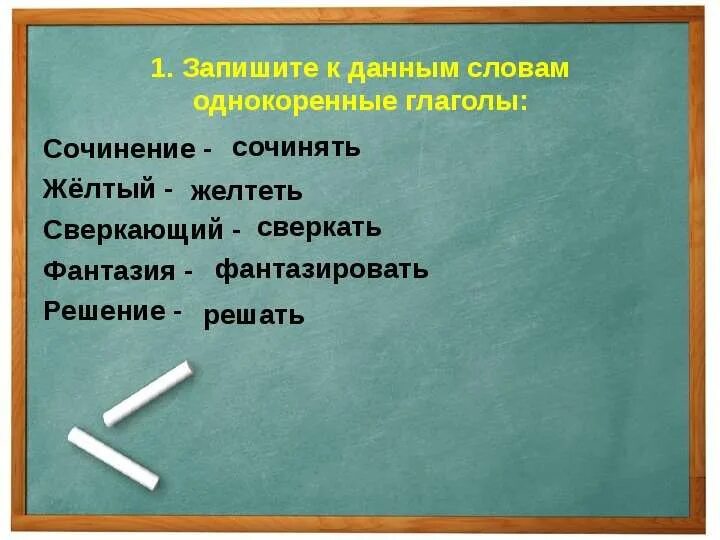 1. Запишите к данным словам однокоренные глаголы:

Сочинение - сочинять
Жёлтый - желтеть
Сверкающий - сверкать
Фантазия - фантазировать
Решение - решать